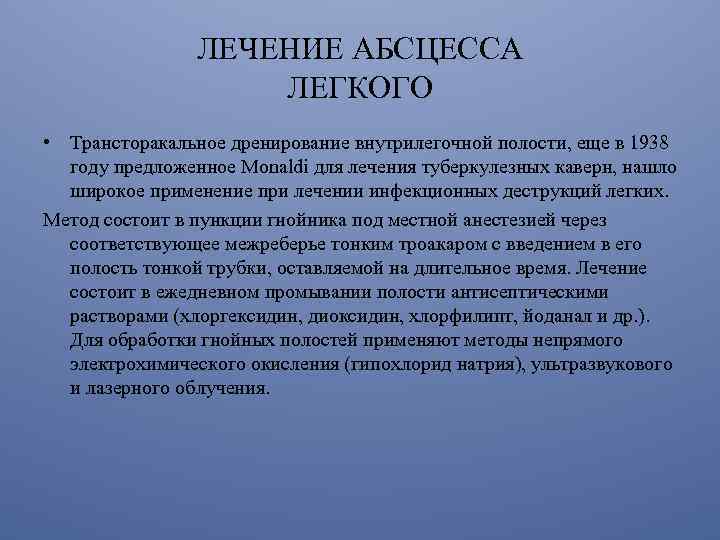 ЛЕЧЕНИЕ АБСЦЕССА ЛЕГКОГО

• Трансторакальное дренирование внутрилегочной полости, еще в 1938 году предложенное Monaldi для лечения туберкулезных каверн, нашло широкое применение при лечении инфекционных деструкций легких.

Метод состоит в пункции гнойника под местной анестезией через соответствующее межреберье тонким троакаром с введением в его полость тонкой трубки, оставляемой на длительное время. Лечение состоит в ежедневном промывании полости антисептическими растворами (хлоргексидин, диоксидин, хлорфилипт, йоданал и др.). Для обработки гнойных полостей применяют методы непрямого электрохимического окисления (гипохлорид натрия), ультразвукового и лазерного облучения.